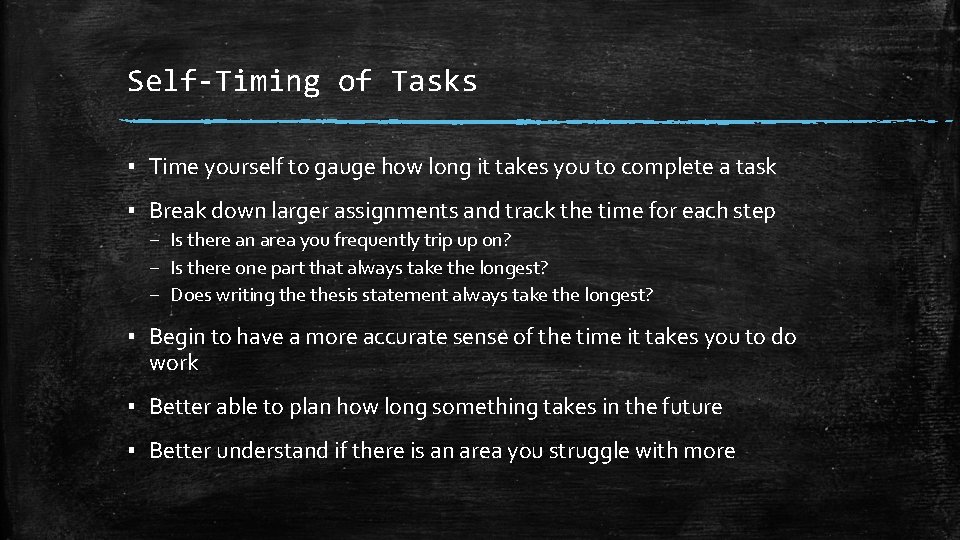 Self-Timing of Tasks

▪ Time yourself to gauge how long it takes you to complete a task

▪ Break down larger assignments and track the time for each step
– Is there an area you frequently trip up on?
– Is there one part that always take the longest?
– Does writing the thesis statement always take the longest?

▪ Begin to have a more accurate sense of the time it takes you to do work

▪ Better able to plan how long something takes in the future

▪ Better understand if there is an area you struggle with more